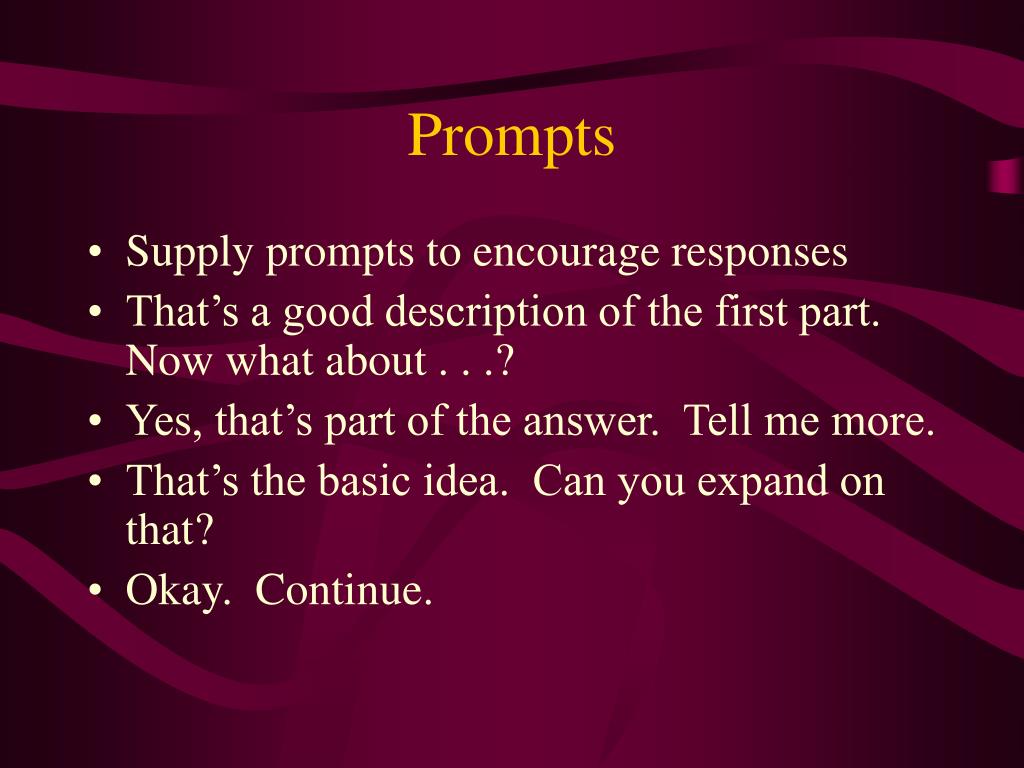 Prompts

• Supply prompts to encourage responses
• That’s a good description of the first part. Now what about . . .?
• Yes, that’s part of the answer.  Tell me more.
• That’s the basic idea.  Can you expand on that?
• Okay.  Continue.